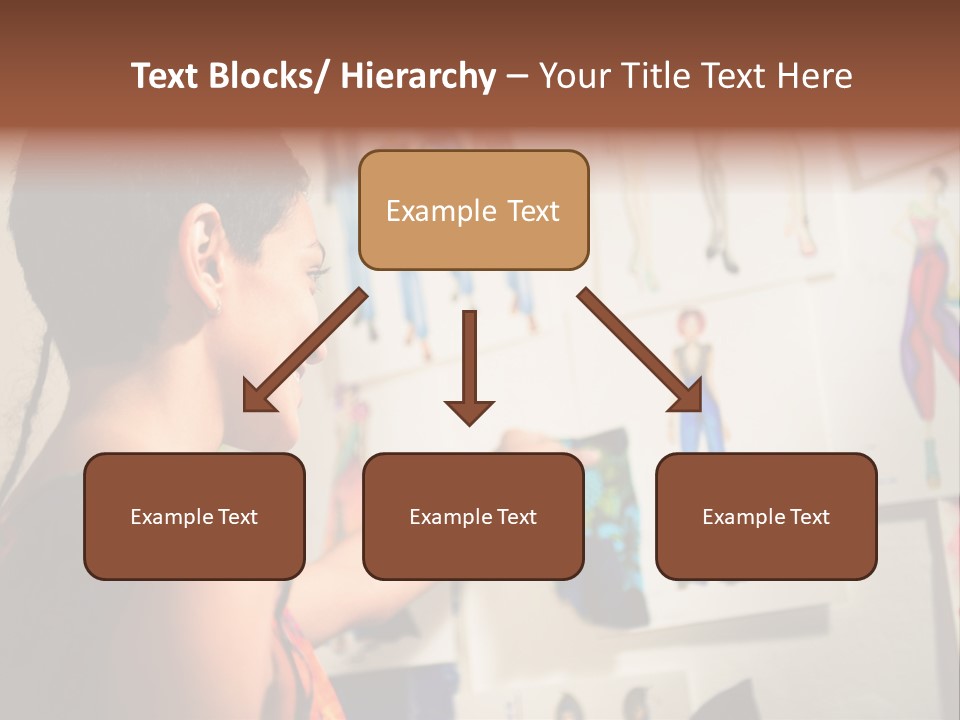 Text Blocks/ Hierarchy – Your Title Text Here

Example Text

Example Text

Example Text

Example Text